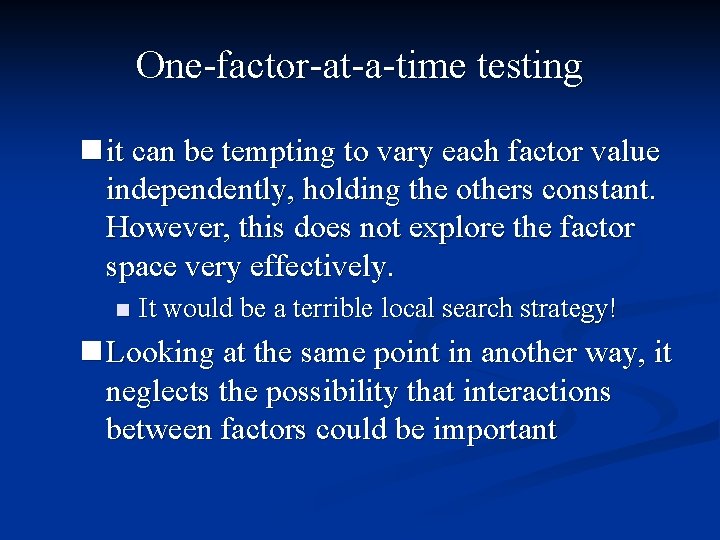 One-factor-at-a-time testing

it can be tempting to vary each factor value independently, holding the others constant. However, this does not explore the factor space very effectively.

It would be a terrible local search strategy!

Looking at the same point in another way, it neglects the possibility that interactions between factors could be important